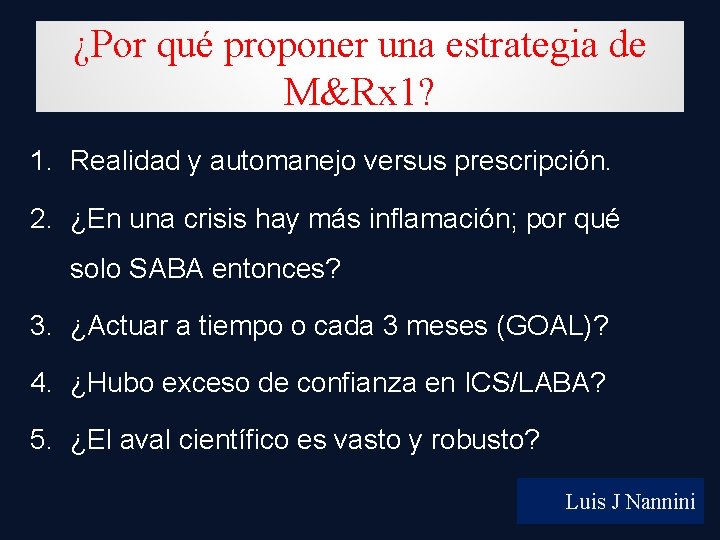 ¿Por qué proponer una estrategia de M&Rx1?

1. Realidad y automanejo versus prescripción.
2. ¿En una crisis hay más inflamación; por qué solo SABA entonces?
3. ¿Actuar a tiempo o cada 3 meses (GOAL)?
4. ¿Hubo exceso de confianza en ICS/LABA?
5. ¿El aval científico es vasto y robusto?

Luis J Nannini